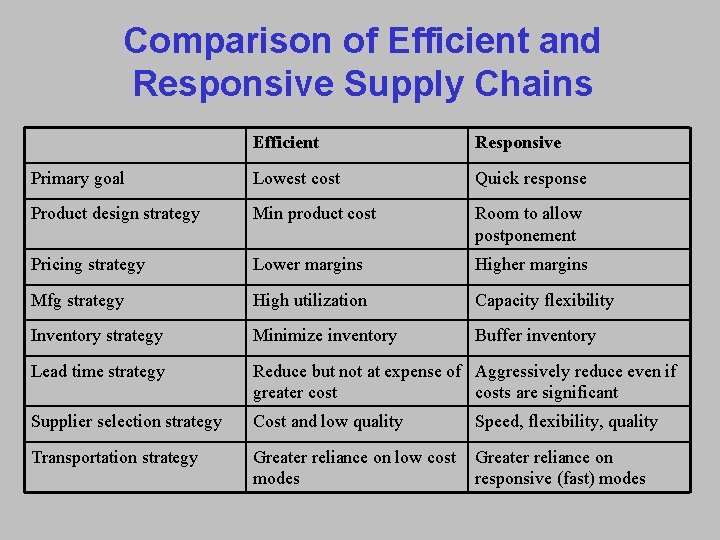 Comparison of Efficient and Responsive Supply Chains

| | Efficient | Responsive |
|---|---|---|
| Primary goal | Lowest cost | Quick response |
| Product design strategy | Min product cost | Room to allow postponement |
| Pricing strategy | Lower margins | Higher margins |
| Mfg strategy | High utilization | Capacity flexibility |
| Inventory strategy | Minimize inventory | Buffer inventory |
| Lead time strategy | Reduce but not at expense of greater cost | Aggressively reduce even if costs are significant |
| Supplier selection strategy | Cost and low quality | Speed, flexibility, quality |
| Transportation strategy | Greater reliance on low cost modes | Greater reliance on responsive (fast) modes |